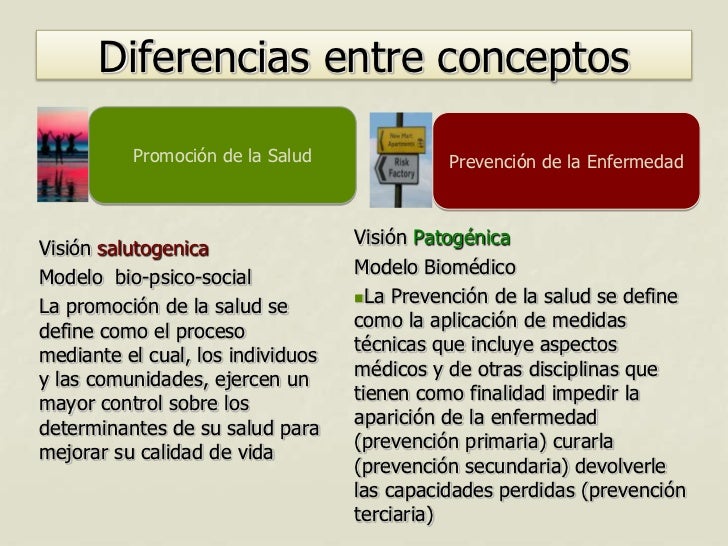 Diferencias entre conceptos

Promoción de la Salud

Visión salutogenica

Modelo bio-psico-social

La promoción de la salud se define como el proceso mediante el cual, los individuos y las comunidades, ejercen un mayor control sobre los determinantes de su salud para mejorar su calidad de vida

New Mart Apartments

Risk Factory

Prevención de la Enfermedad

Visión Patogénica

Modelo Biomédico

La Prevención de la salud se define como la aplicación de medidas técnicas que incluye aspectos médicos y de otras disciplinas que tienen como finalidad impedir la aparición de la enfermedad (prevención primaria) curarla (prevención secundaria) devolverle las capacidades perdidas (prevención terciaria)